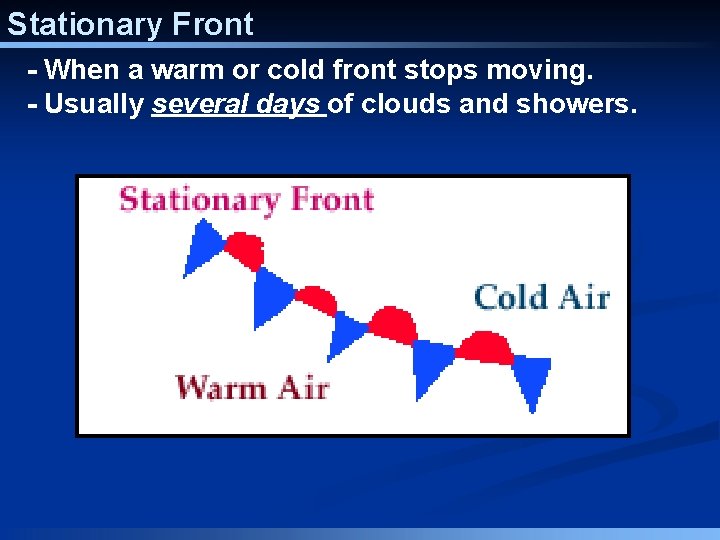 Stationary Front

- When a warm or cold front stops moving.
- Usually several days of clouds and showers.

Stationary Front

Cold Air

Warm Air